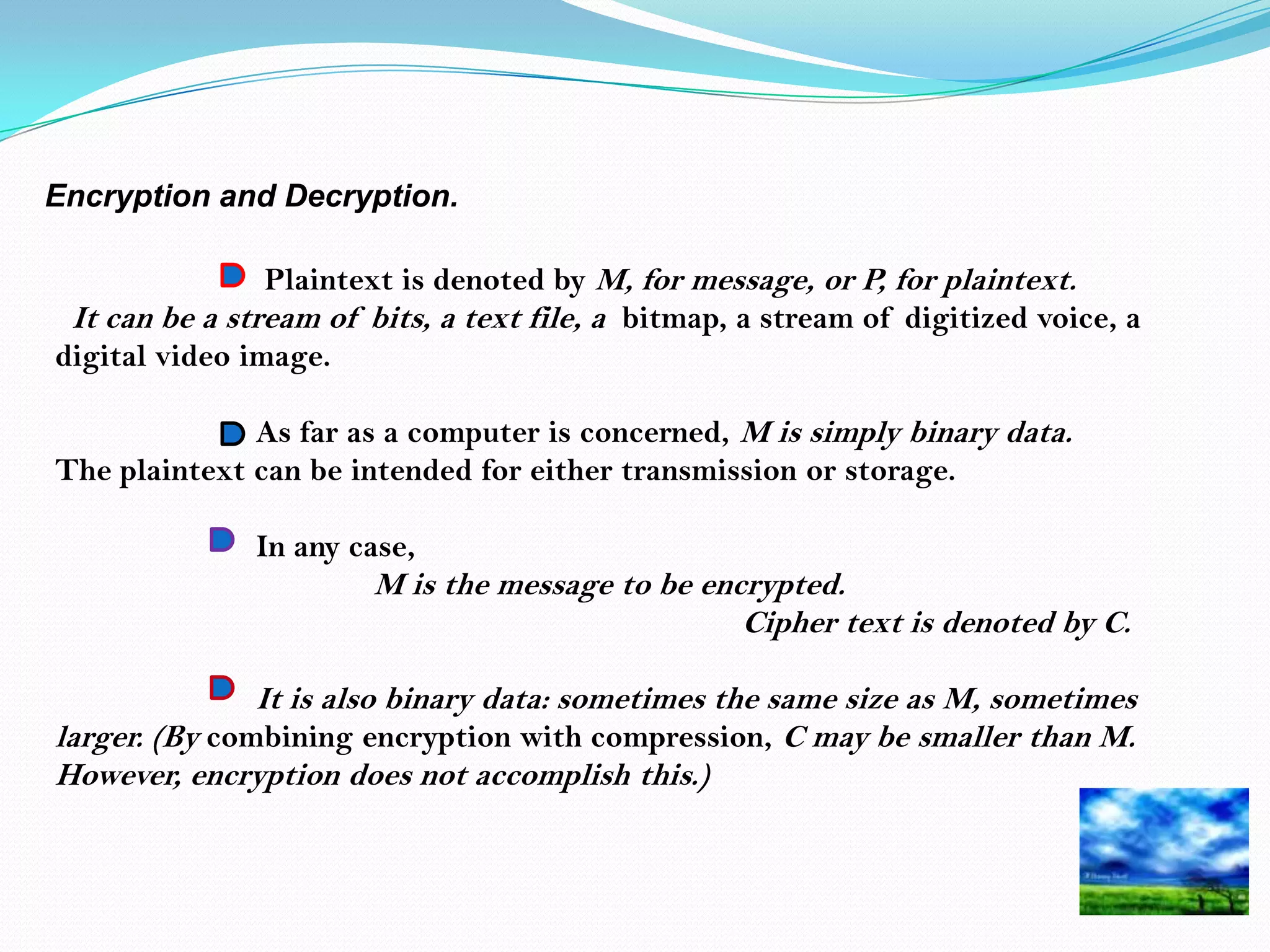 Encryption and Decryption.

Plaintext is denoted by M, for message, or P, for plaintext. It can be a stream of bits, a text file, a bitmap, a stream of digitized voice, a digital video image.

As far as a computer is concerned, M is simply binary data. The plaintext can be intended for either transmission or storage.

In any case,
M is the message to be encrypted.
Cipher text is denoted by C.

It is also binary data: sometimes the same size as M, sometimes larger. (By combining encryption with compression, C may be smaller than M. However, encryption does not accomplish this.)